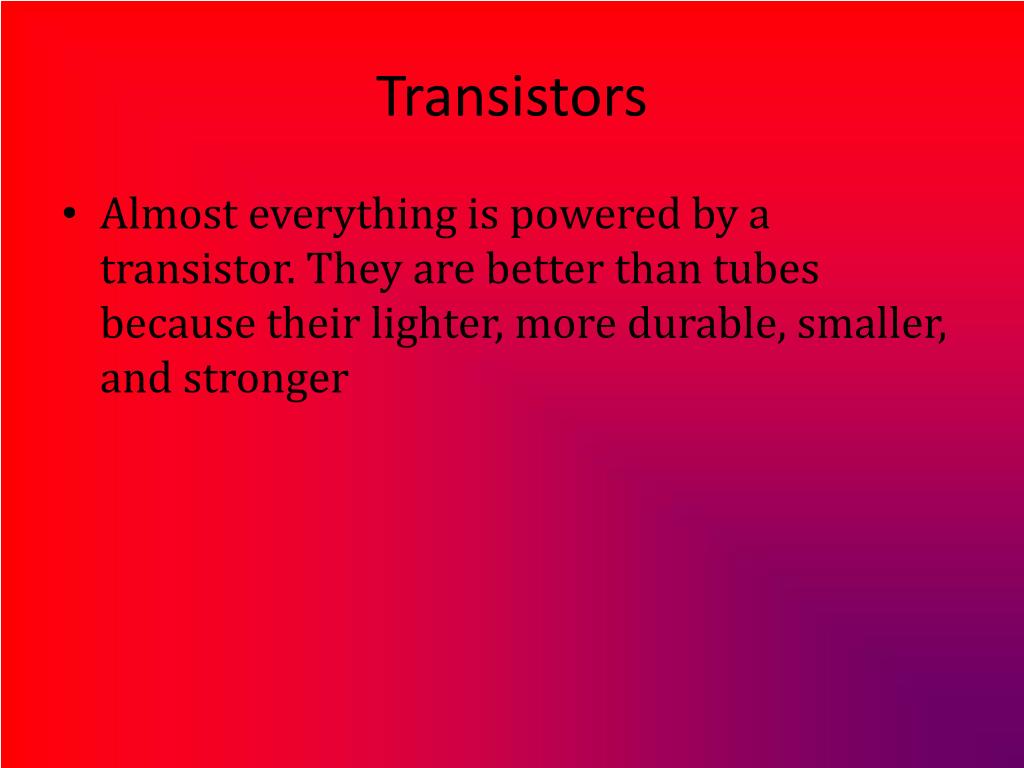 Transistors

• Almost everything is powered by a transistor. They are better than tubes because their lighter, more durable, smaller, and stronger